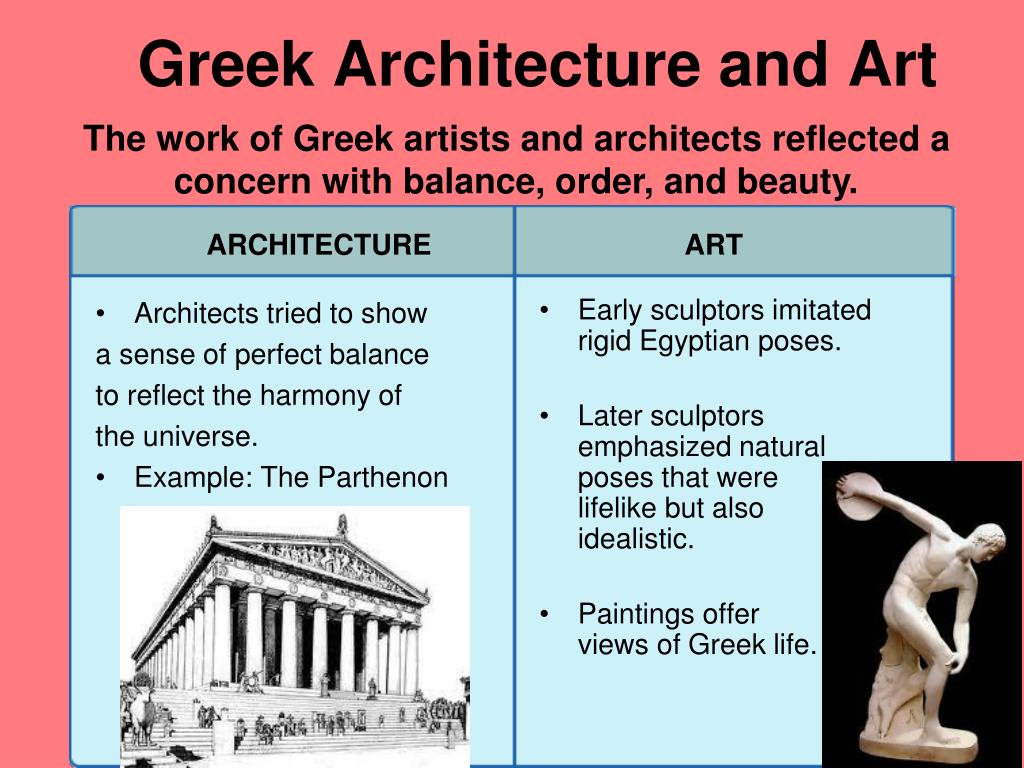 Greek Architecture and Art

The work of Greek artists and architects reflected a concern with balance, order, and beauty.

| ARCHITECTURE | ART |
|---|---|
| • Architects tried to show a sense of perfect balance to reflect the harmony of the universe. • Example: The Parthenon | • Early sculptors imitated rigid Egyptian poses. • Later sculptors emphasized natural poses that were lifelike but also idealistic. • Paintings offer views of Greek life. |